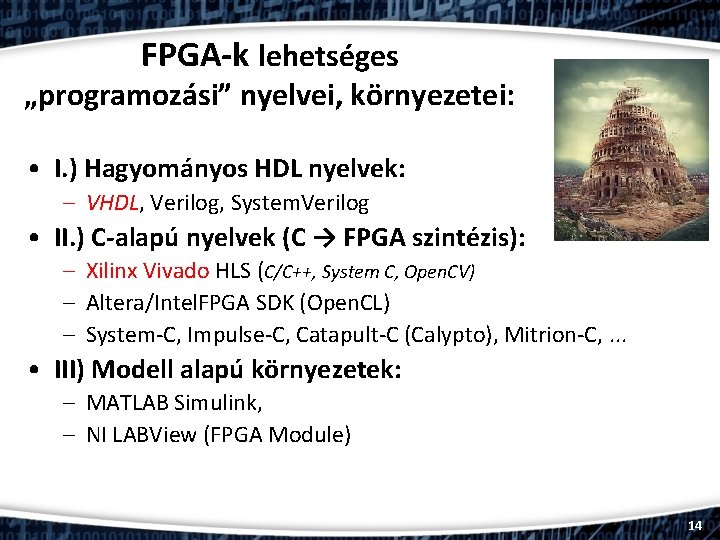 FPGA-k lehetséges „programozási” nyelvei, környezetei:

• I.) Hagyományos HDL nyelvek:
– VHDL, Verilog, SystemVerilog
• II.) C-alapú nyelvek (C → FPGA szintézis):
– Xilinx Vivado HLS (C/C++, System C, OpenCV)
– Altera/IntelFPGA SDK (OpenCL)
– System-C, Impulse-C, Catapult-C (Calypto), Mitrion-C, ...
• III) Modell alapú környezetek:
– MATLAB Simulink,
– NI LABView (FPGA Module)

14